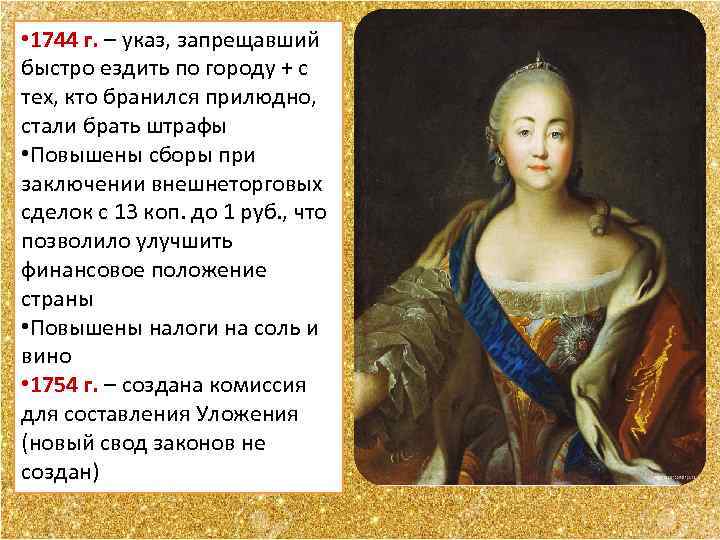 •1744 г. – указ, запрещавший быстро ездить по городу + с тех, кто бранился прилюдно, стали брать штрафы

•Повышены сборы при заключении внешнеторговых сделок с 13 коп. до 1 руб., что позволило улучшить финансовое положение страны

•Повышены налоги на соль и вино

•1754 г. – создана комиссия для составления Уложения (новый свод законов не создан)